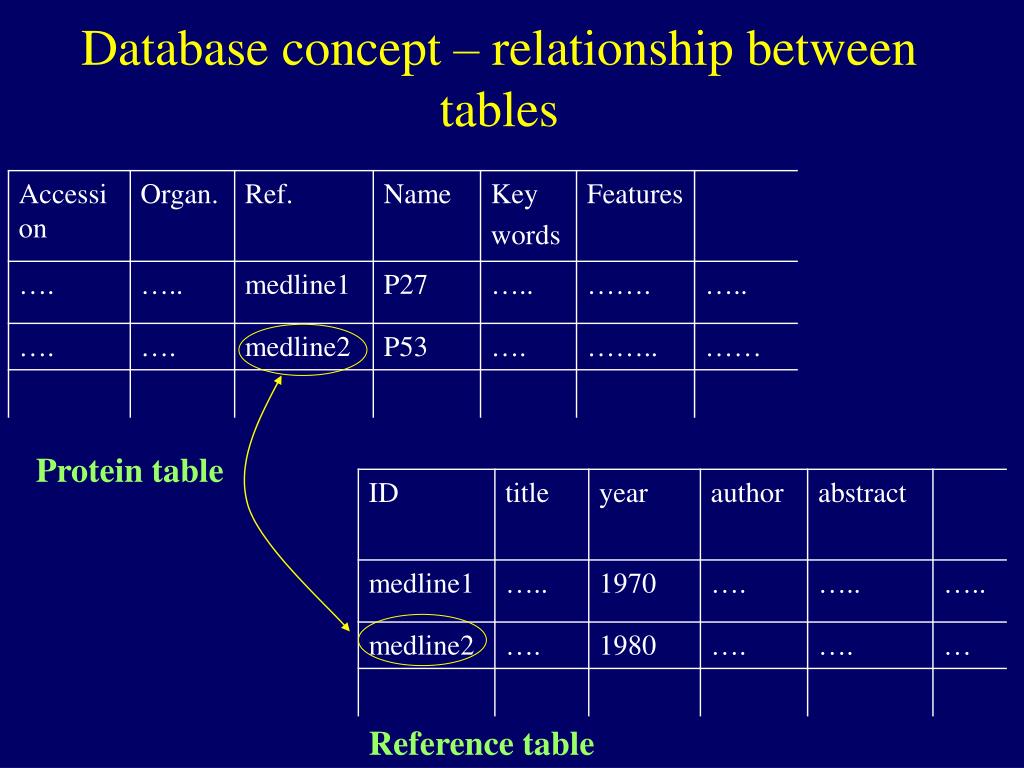 Database concept – relationship between tables

| Accession | Organ. | Ref. | Name | Key words | Features | |
|---|---|---|---|---|---|---|
| …. | ….. | medline1 | P27 | ….. | ……. | ….. |
| …. | …. | medline2 | P53 | …. | …….. | …… |
| | | | | | | |

Protein table

| ID | title | year | author | abstract | |
|---|---|---|---|---|---|
| medline1 | ….. | 1970 | …. | ….. | ….. |
| medline2 | …. | 1980 | …. | …. | … |
| | | | | | |

Reference table